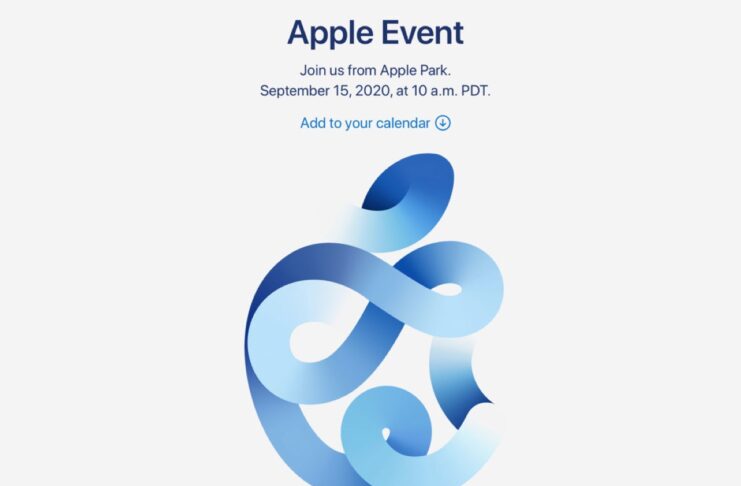 Apple Event

Join us from Apple Park.
September 15, 2020, at 10 a.m. PDT.

Add to your calendar